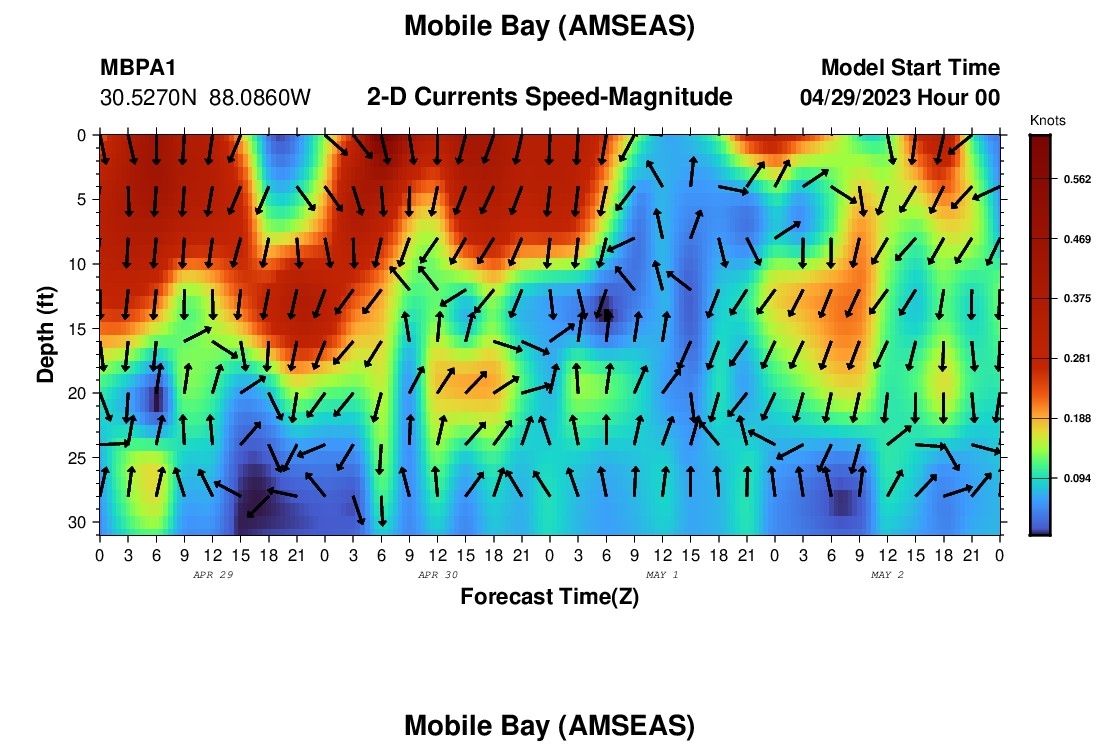 Mobile Bay (AMSEAS)

MBPA1
30.5270N 88.0860W

2-D Currents Speed-Magnitude

Model Start Time
04/29/2023 Hour 00

Knots
0.562
0.469
0.375
0.281
0.188
0.094

Depth (ft)
0
5
10
15
20
25
30

0 3 6 9 12 15 18 21 0 3 6 9 12 15 18 21 0 3 6 9 12 15 18 21 0 3 6 9 12 15 18 21 0
APR 29
APR 30
MAY 1
MAY 2

Forecast Time(Z)

Mobile Bay (AMSEAS)